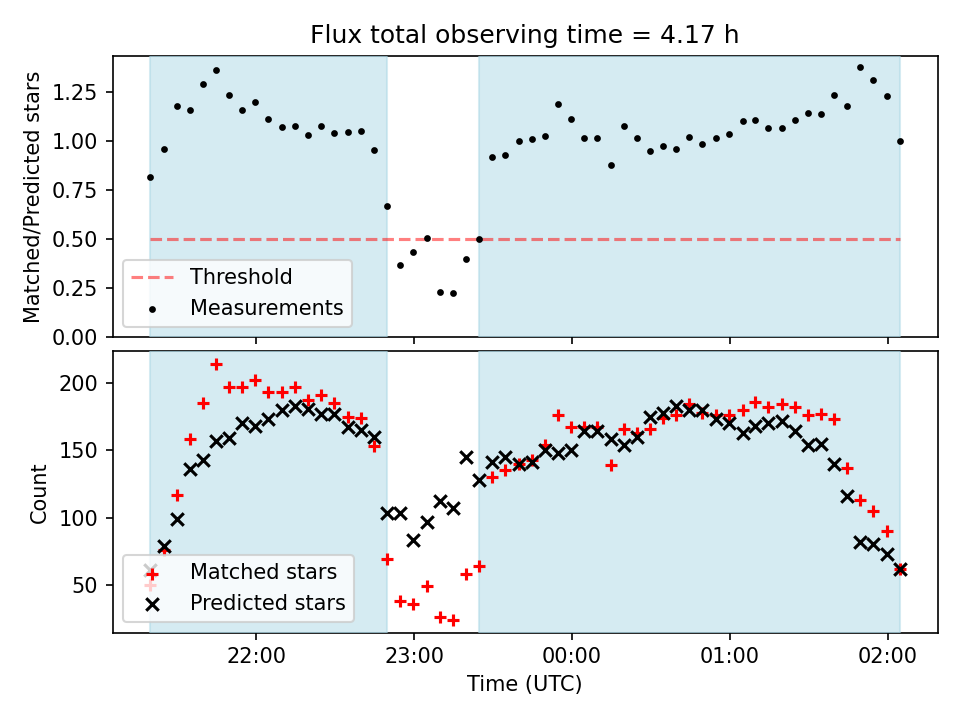 Flux total observing time = 4.17 h

Matched/Predicted stars

1.25
1.00
0.75
0.50
0.25
0.00

Threshold
Measurements

Count

200
150
100
50

Matched stars
Predicted stars

22:00
23:00
00:00
01:00
02:00

Time (UTC)